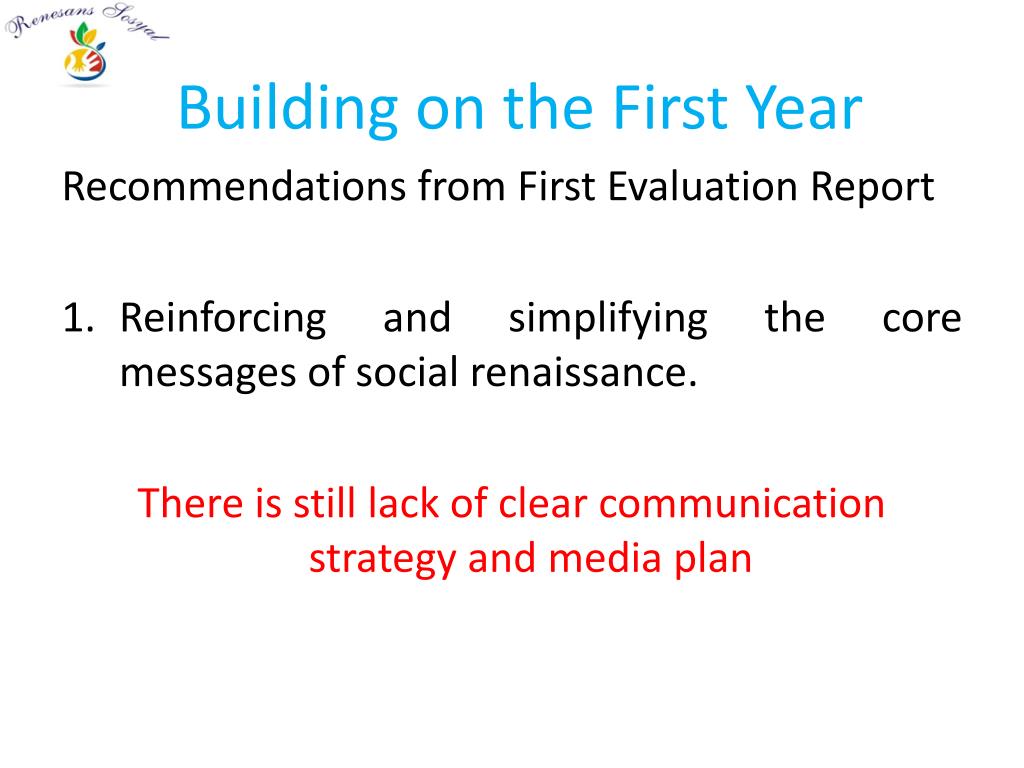 Renesans Sosyal

Building on the First Year

Recommendations from First Evaluation Report

1. Reinforcing and simplifying the core messages of social renaissance.

There is still lack of clear communication strategy and media plan